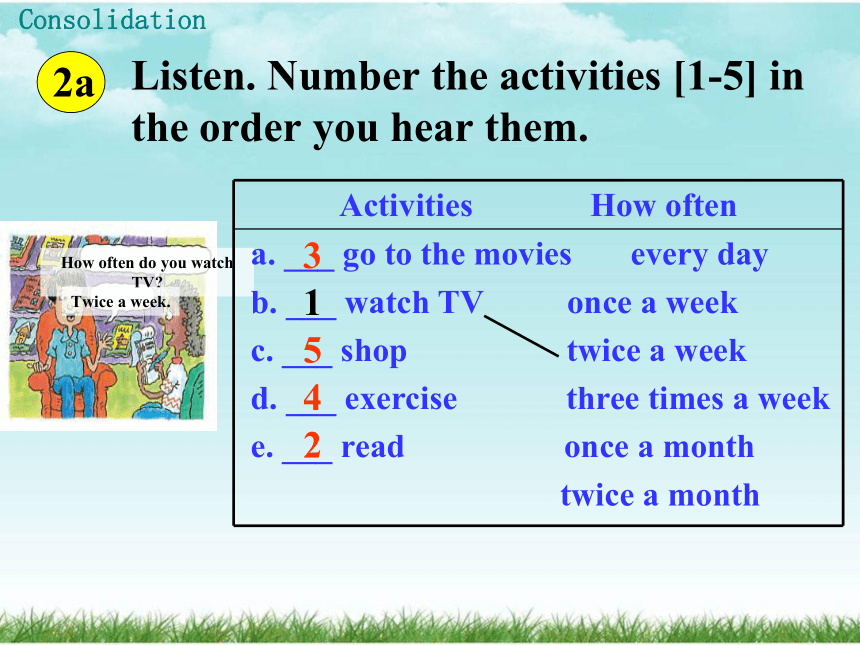 Consolidation

2a Listen. Number the activities [1-5] in the order you hear them.

How often do you watch TV?
Twice a week.

| Activities | How often |
|---|---|
| a. 3 go to the movies | every day |
| b. 1 watch TV | once a week |
| c. 5 shop | twice a week |
| d. 4 exercise | three times a week |
| e. 2 read | once a month |
| | twice a month |